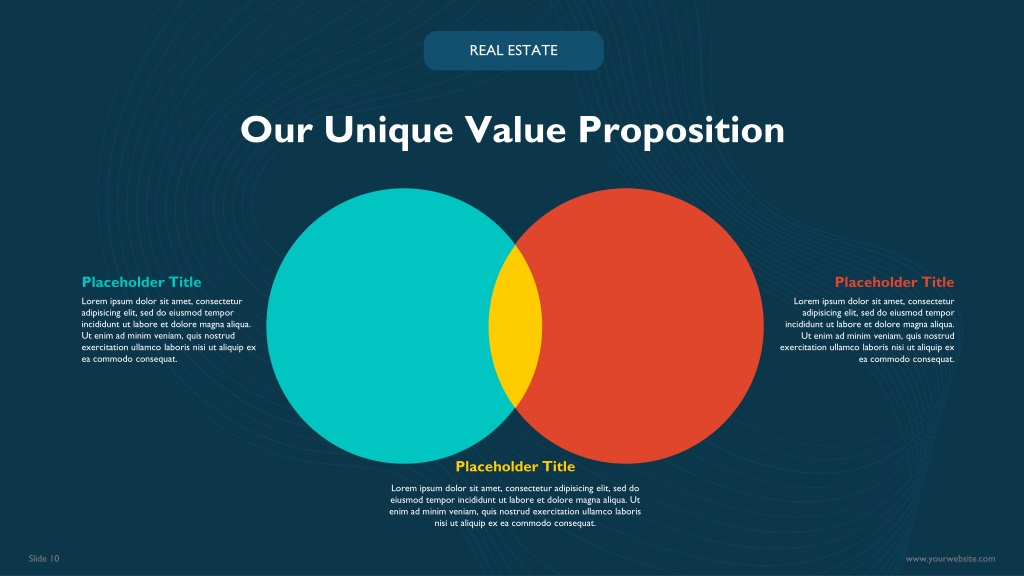 REAL ESTATE

Our Unique Value Proposition

Placeholder Title

Lorem ipsum dolor sit amet, consectetur adipisicing elit, sed do eiusmod tempor incididunt ut labore et dolore magna aliqua. Ut enim ad minim veniam, quis nostrud exercitation ullamco laboris nisi ut aliquip ex ea commodo consequat.

Placeholder Title

Lorem ipsum dolor sit amet, consectetur adipisicing elit, sed do eiusmod tempor incididunt ut labore et dolore magna aliqua. Ut enim ad minim veniam, quis nostrud exercitation ullamco laboris nisi ut aliquip ex ea commodo consequat.

Placeholder Title

Lorem ipsum dolor sit amet, consectetur adipisicing elit, sed do eiusmod tempor incididunt ut labore et dolore magna aliqua. Ut enim ad minim veniam, quis nostrud exercitation ullamco laboris nisi ut aliquip ex ea commodo consequat.

Slide 10

www.yourwebsite.com